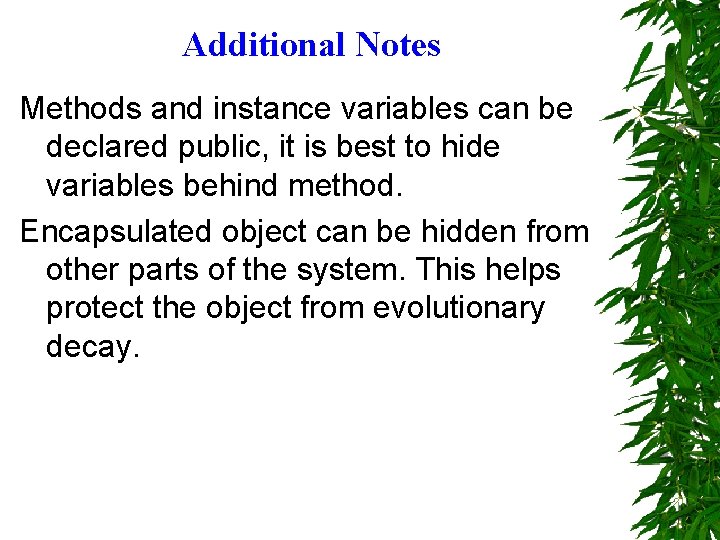 Additional Notes

Methods and instance variables can be declared public, it is best to hide variables behind method.

Encapsulated object can be hidden from other parts of the system. This helps protect the object from evolutionary decay.